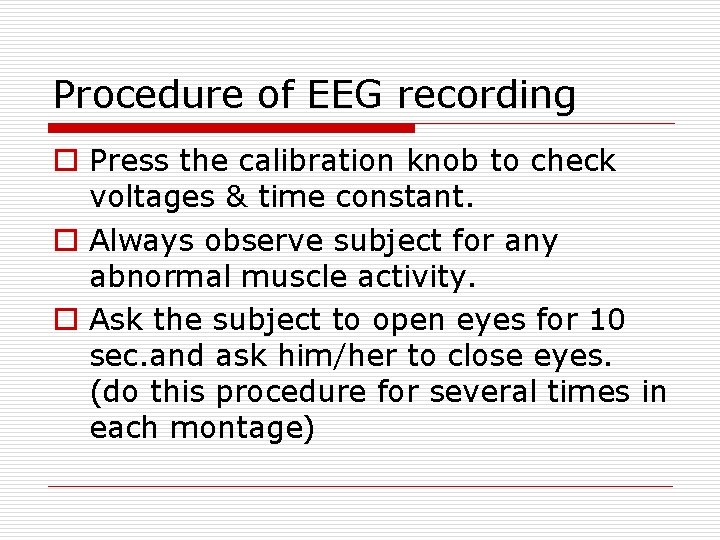 Procedure of EEG recording

Press the calibration knob to check voltages & time constant.

Always observe subject for any abnormal muscle activity.

Ask the subject to open eyes for 10 sec.and ask him/her to close eyes. (do this procedure for several times in each montage)